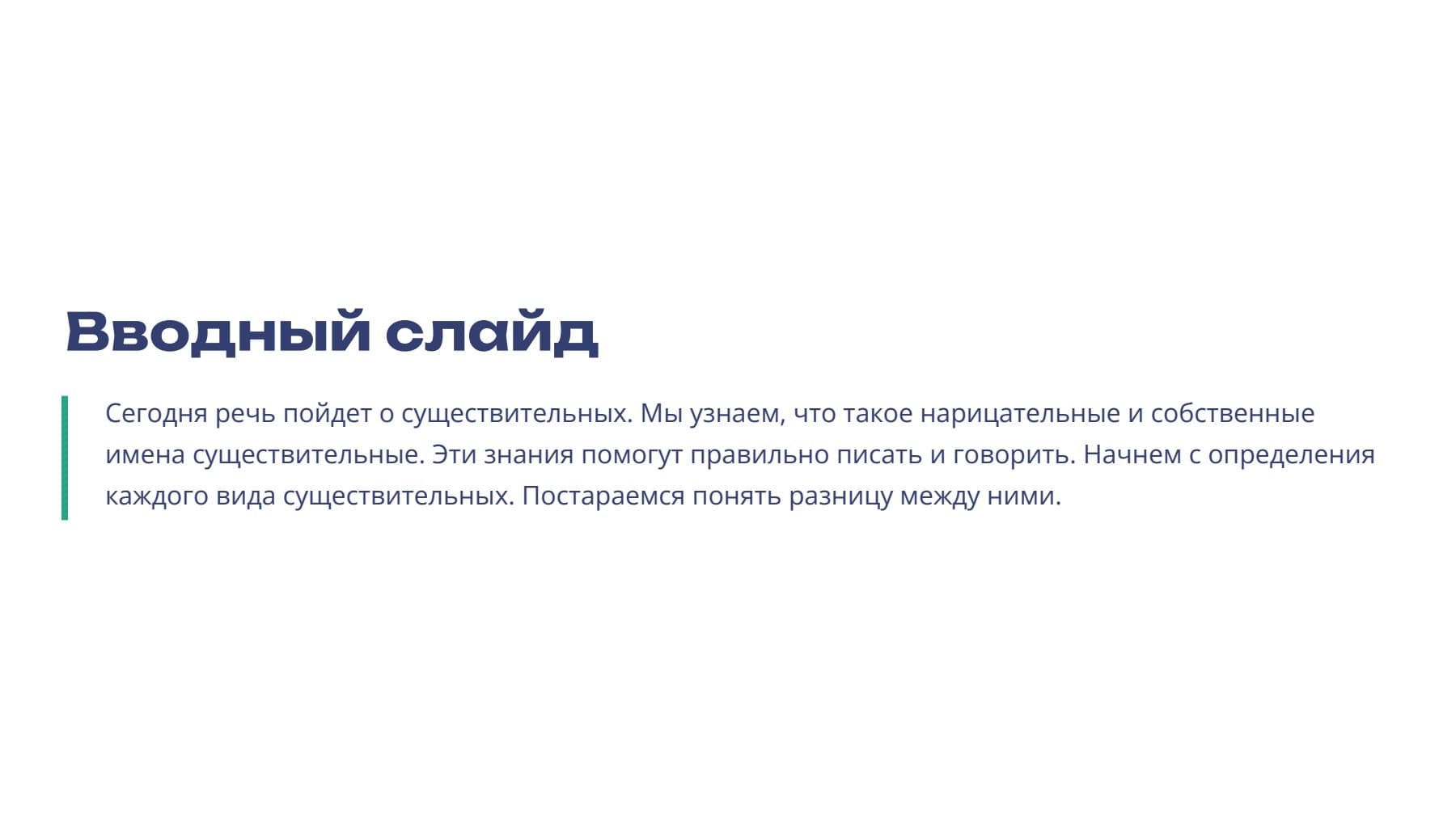 Вводный слайд

Сегодня речь пойдет о существительных. Мы узнаем, что такое нарицательные и собственные имена существительные. Эти знания помогут правильно писать и говорить. Начнем с определения каждого вида существительных. Постараемся понять разницу между ними.